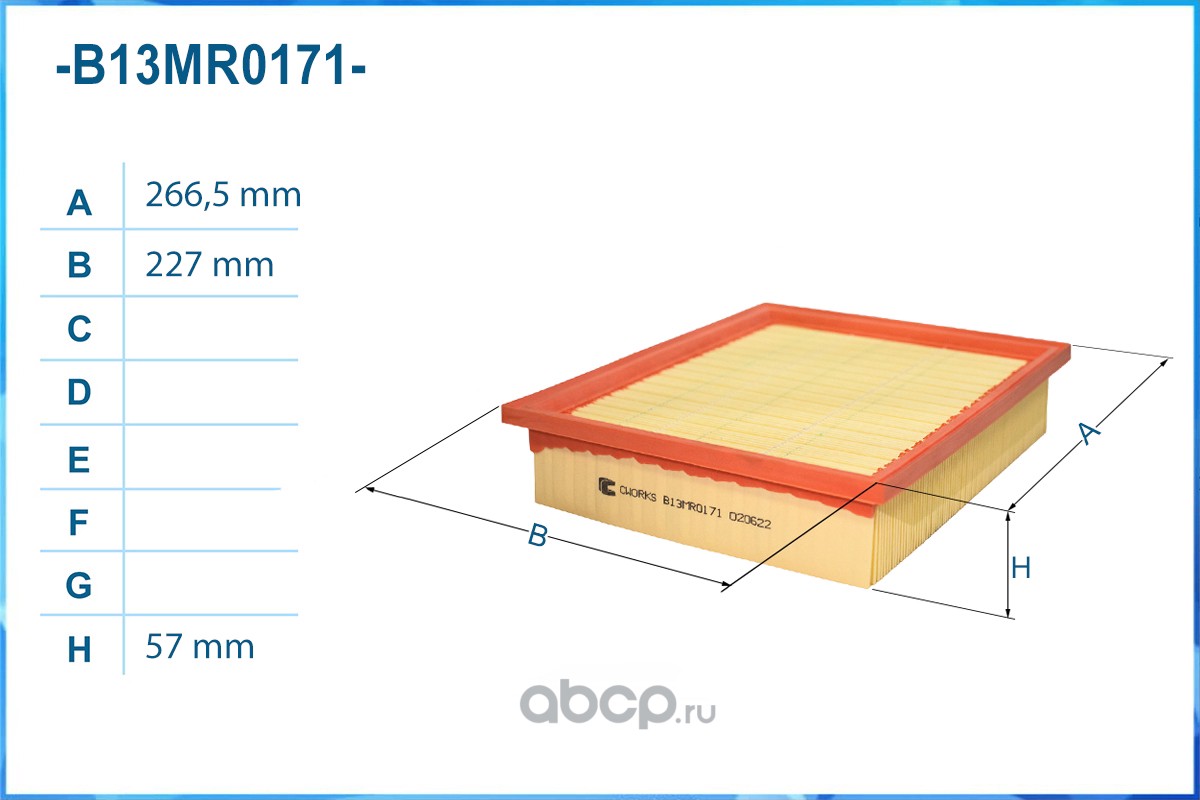 -B13MR0171-

| A | 266,5 mm |
|---|---|
| B | 227 mm |
| C | |
| D | |
| E | |
| F | |
| G | |
| H | 57 mm |

CWORKS B13MR0171 020622

A

B

H

abcp.ru